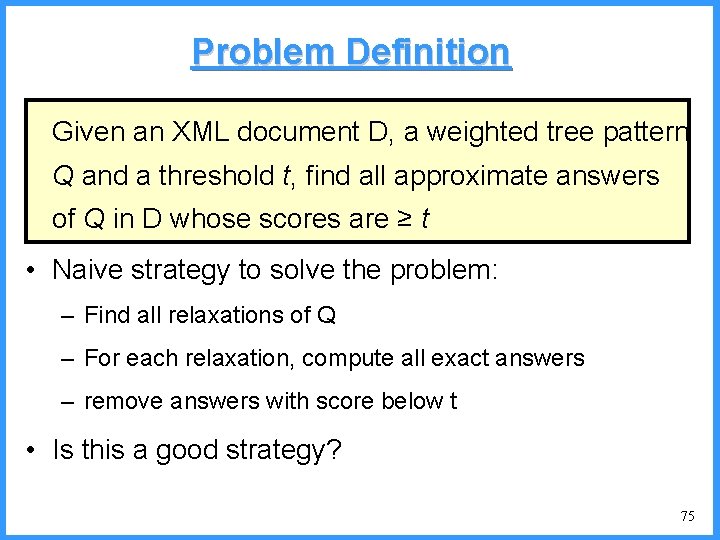 Problem Definition

Given an XML document D, a weighted tree pattern Q and a threshold $t$, find all approximate answers of Q in D whose scores are $\geq t$

• Naive strategy to solve the problem:
– Find all relaxations of Q
– For each relaxation, compute all exact answers
– remove answers with score below t

• Is this a good strategy?

75